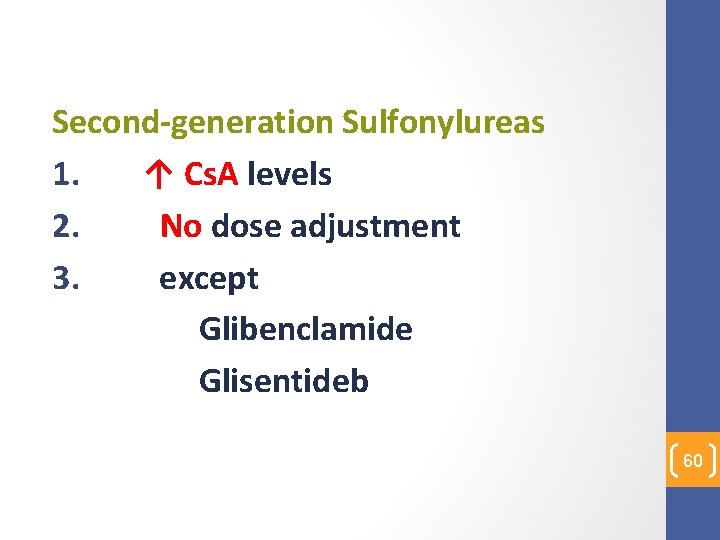 Second-generation Sulfonylureas

1. ↑ CsA levels

2. No dose adjustment

3. except

Glibenclamide

Glisentideb

60